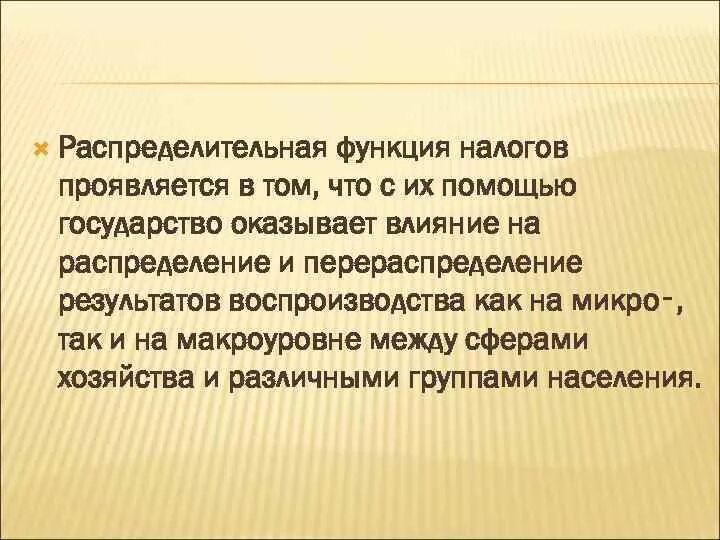 Распределительная функция налогов проявляется в том, что с их помощью государство оказывает влияние на распределение и перераспределение результатов воспроизводства как на микро-, так и на макроуровне между сферами хозяйства и различными группами населения.